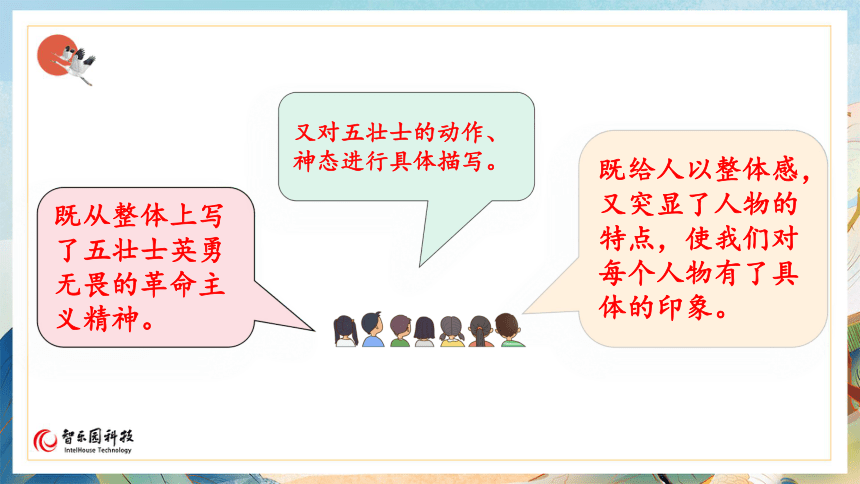 既从整体上写了五壮士英勇无畏的革命主义精神。

又对五壮士的动作、神态进行具体描写。

既给人以整体感，又突显了人物的特点，使我们对每个人物有了具体的印象。

智乐园科技
IntelHouse Technology